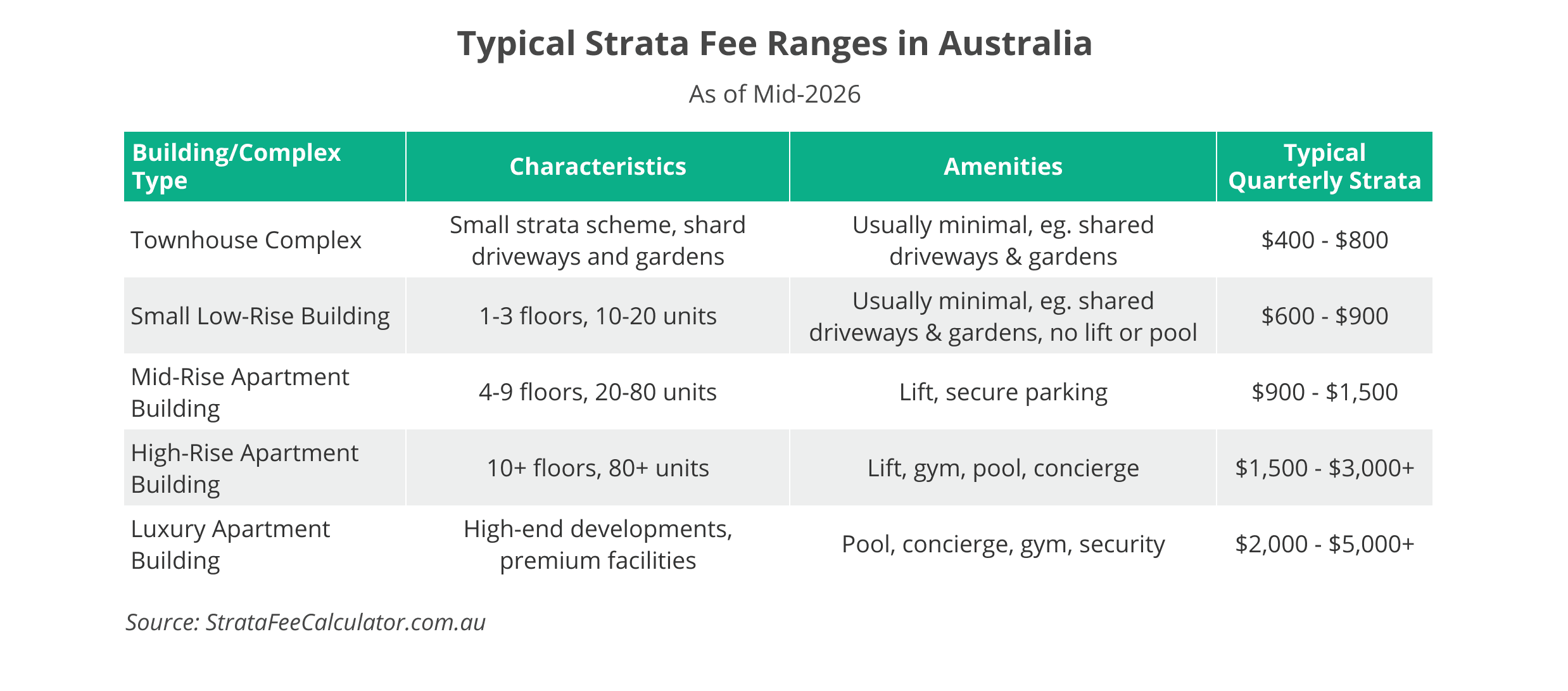 Typical Strata Fee Ranges in Australia

As of Mid-2026

| Building/Complex Type | Characteristics | Amenities | Typical Quarterly Strata |
|---|---|---|---|
| Townhouse Complex | Small strata scheme, shard driveways and gardens | Usually minimal, eg. shared driveways & gardens | \$400 - \$800 |
| Small Low-Rise Building | 1-3 floors, 10-20 units | Usually minimal, eg. shared driveways & gardens, no lift or pool | \$600 - \$900 |
| Mid-Rise Apartment Building | 4-9 floors, 20-80 units | Lift, secure parking | \$900 - \$1,500 |
| High-Rise Apartment Building | 10+ floors, 80+ units | Lift, gym, pool, concierge | \$1,500 - \$3,000+ |
| Luxury Apartment Building | High-end developments, premium facilities | Pool, concierge, gym, security | \$2,000 - \$5,000+ |

Source: StrataFeeCalculator.com.au